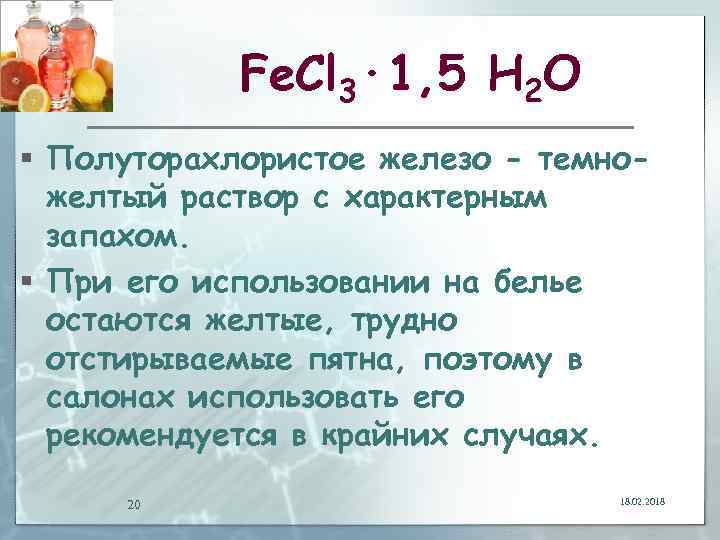 $FeCl_3 \cdot 1,5\ H_2O$

▪ Полуторахлористое железо - темно-желтый раствор с характерным запахом.

▪ При его использовании на белье остаются желтые, трудно отстирываемые пятна, поэтому в салонах использовать его рекомендуется в крайних случаях.

20

18.02.2018